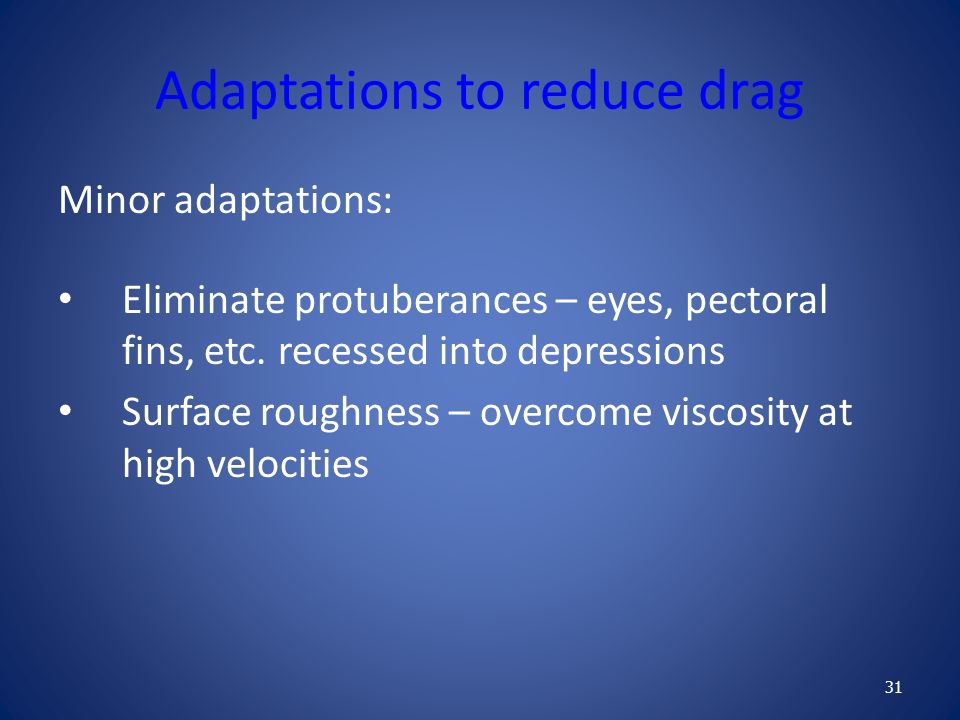 Adaptations to reduce drag

Minor adaptations:

• Eliminate protuberances – eyes, pectoral fins, etc. recessed into depressions
• Surface roughness – overcome viscosity at high velocities

31